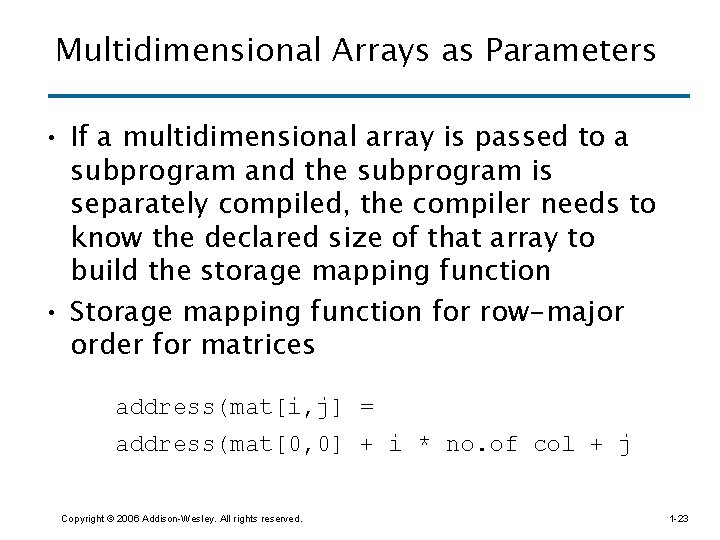 Multidimensional Arrays as Parameters

• If a multidimensional array is passed to a subprogram and the subprogram is separately compiled, the compiler needs to know the declared size of that array to build the storage mapping function

• Storage mapping function for row-major order for matrices

address(mat[i,j] =

address(mat[0,0] + i * no.of col + j

Copyright © 2006 Addison-Wesley. All rights reserved.

1-23